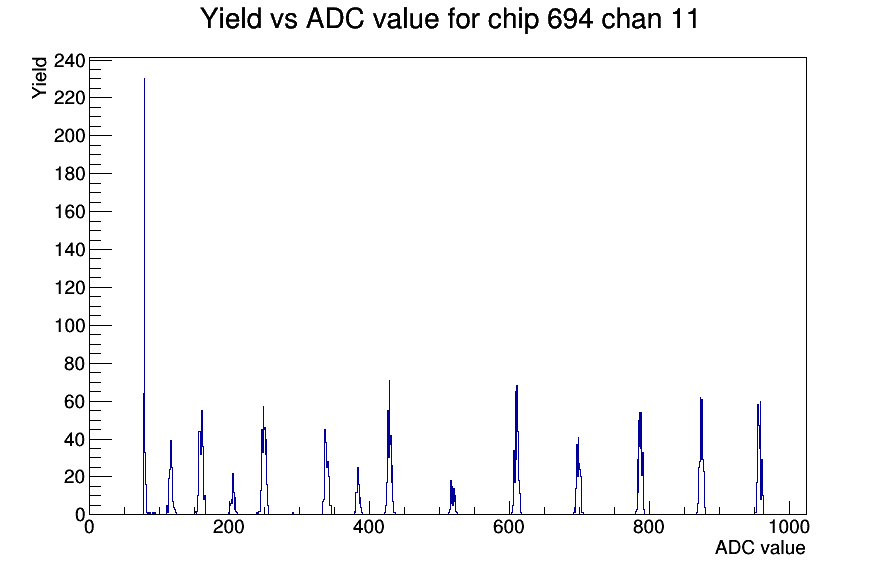 Yield vs ADC value for chip 694 chan 11

Yield

240
220
200
180
160
140
120
100
80
60
40
20
0

0
200
400
600
800
1000

ADC value